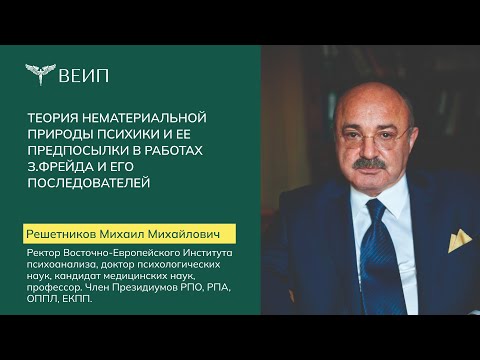 ВЕИП

ТЕОРИЯ НЕМАТЕРИАЛЬНОЙ ПРИРОДЫ ПСИХИКИ И ЕЕ ПРЕДПОСЫЛКИ В РАБОТАХ З.ФРЕЙДА И ЕГО ПОСЛЕДОВАТЕЛЕЙ

Решетников Михаил Михайлович

Ректор Восточно-Европейского Института психоанализа, доктор психологических наук, кандидат медицинских наук, профессор. Член Президиумов РПО, РПА, ОППЛ, ЕКПП.